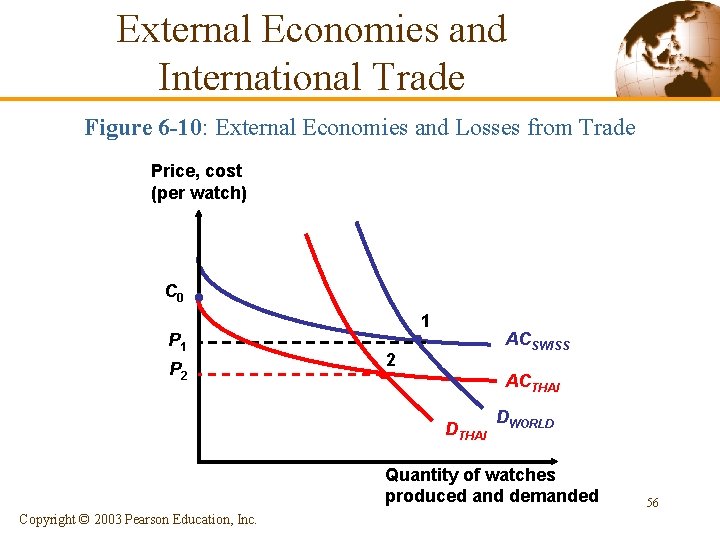 External Economies and International Trade

Figure 6-10: External Economies and Losses from Trade

Price, cost (per watch)

$C_0$

$P_1$

$P_2$

1

2

$AC_{SWISS}$

$AC_{THAI}$

$D_{WORLD}$

$D_{THAI}$

Quantity of watches produced and demanded

56

Copyright © 2003 Pearson Education, Inc.